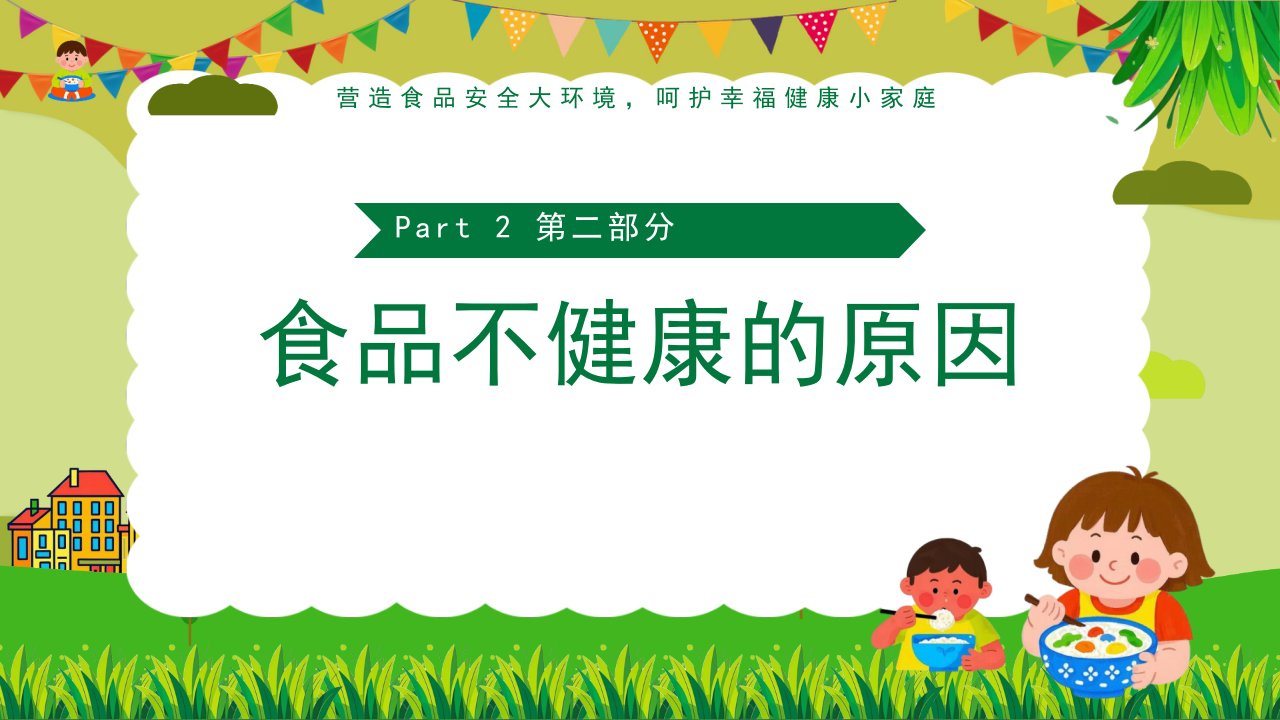 营造食品安全大环境，呵护幸福健康小家庭

Part 2 第二部分

食品不健康的原因